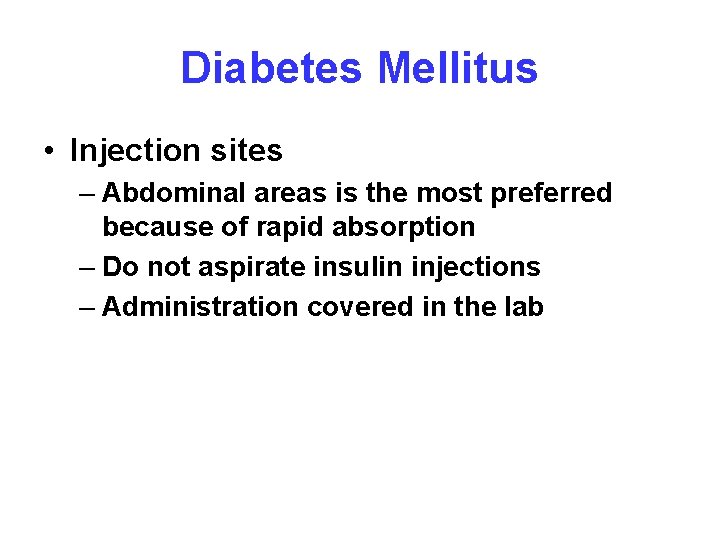 Diabetes Mellitus

• Injection sites
– Abdominal areas is the most preferred because of rapid absorption
– Do not aspirate insulin injections
– Administration covered in the lab